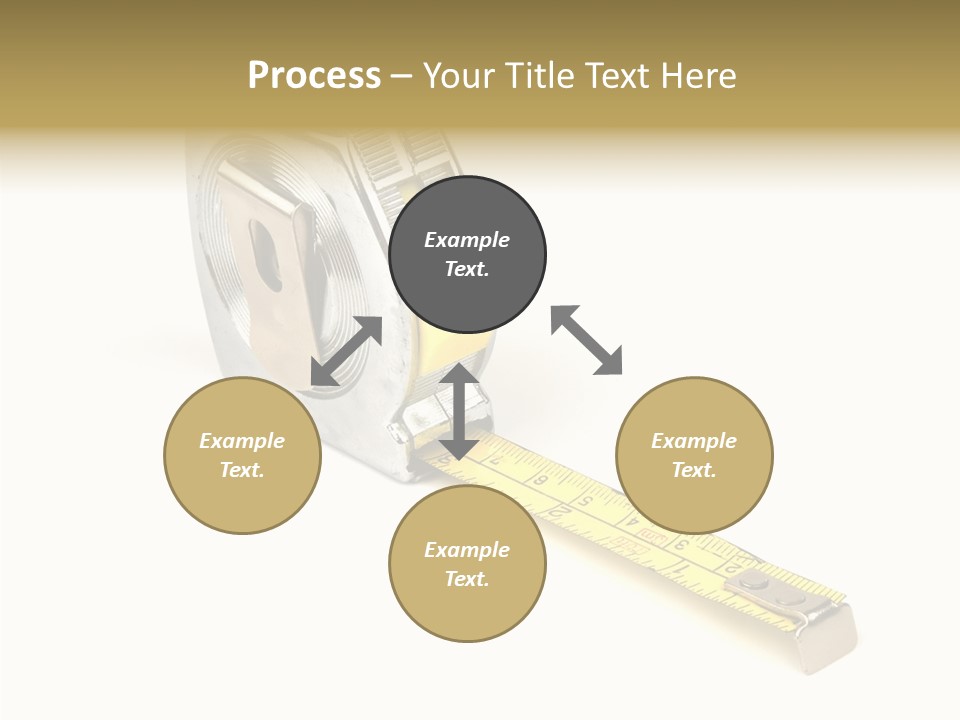 Process – Your Title Text Here

Example Text.

Example Text.

Example Text.

Example Text.